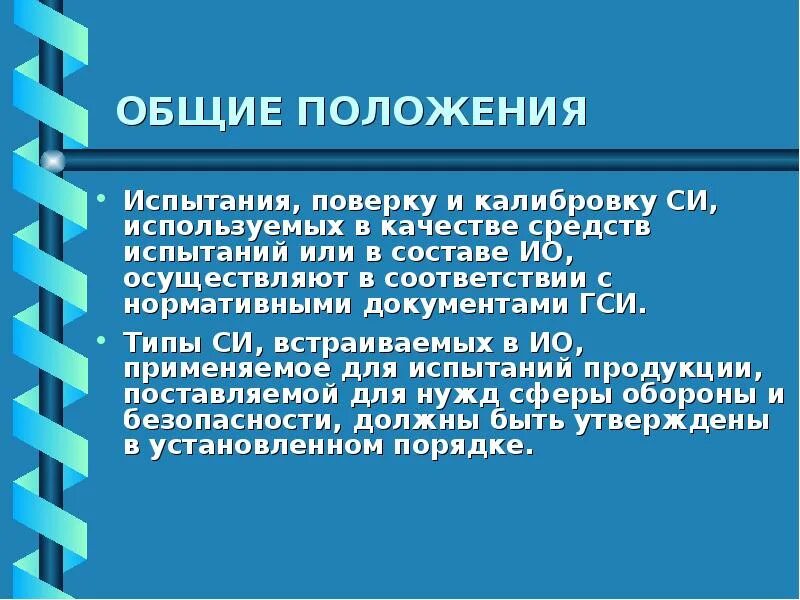 ОБЩИЕ ПОЛОЖЕНИЯ

• Испытания, поверку и калибровку СИ, используемых в качестве средств испытаний или в составе ИО, осуществляют в соответствии с нормативными документами ГСИ.

• Типы СИ, встраиваемых в ИО, применяемое для испытаний продукции, поставляемой для нужд сферы обороны и безопасности, должны быть утверждены в установленном порядке.